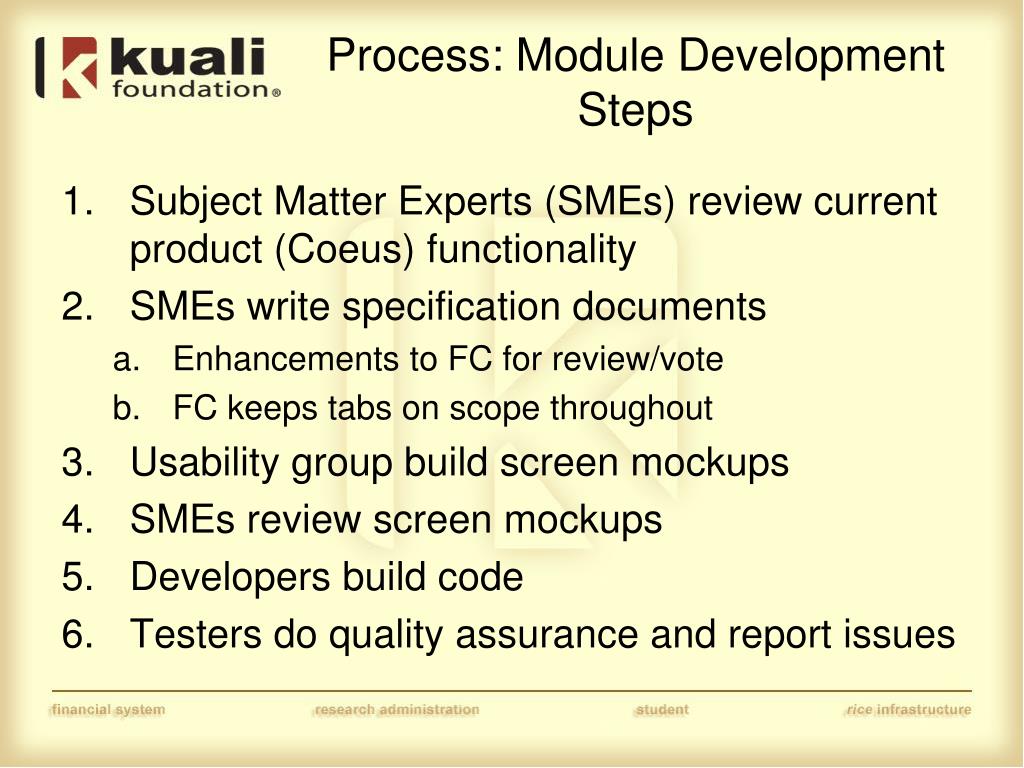 kuali foundation®

Process: Module Development Steps

1. Subject Matter Experts (SMEs) review current product (Coeus) functionality
2. SMEs write specification documents
a. Enhancements to FC for review/vote
b. FC keeps tabs on scope throughout
3. Usability group build screen mockups
4. SMEs review screen mockups
5. Developers build code
6. Testers do quality assurance and report issues

financial system research administration student rice infrastructure